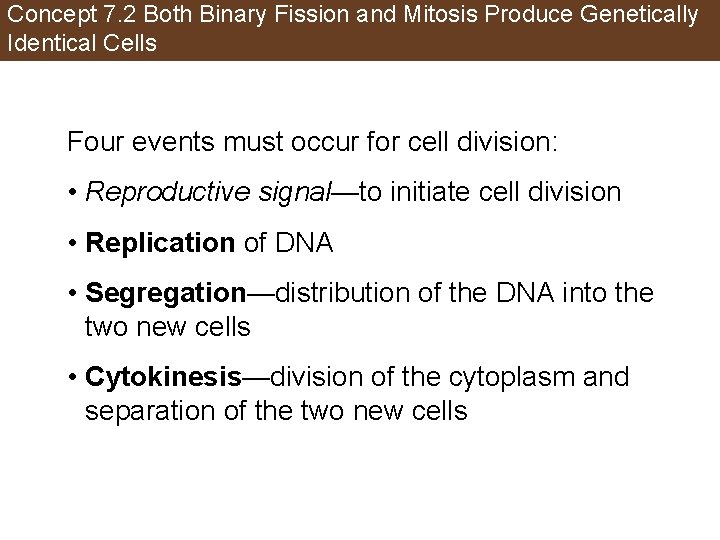 Concept 7.2 Both Binary Fission and Mitosis Produce Genetically Identical Cells

Four events must occur for cell division:

• Reproductive signal—to initiate cell division

• Replication of DNA

• Segregation—distribution of the DNA into the two new cells

• Cytokinesis—division of the cytoplasm and separation of the two new cells